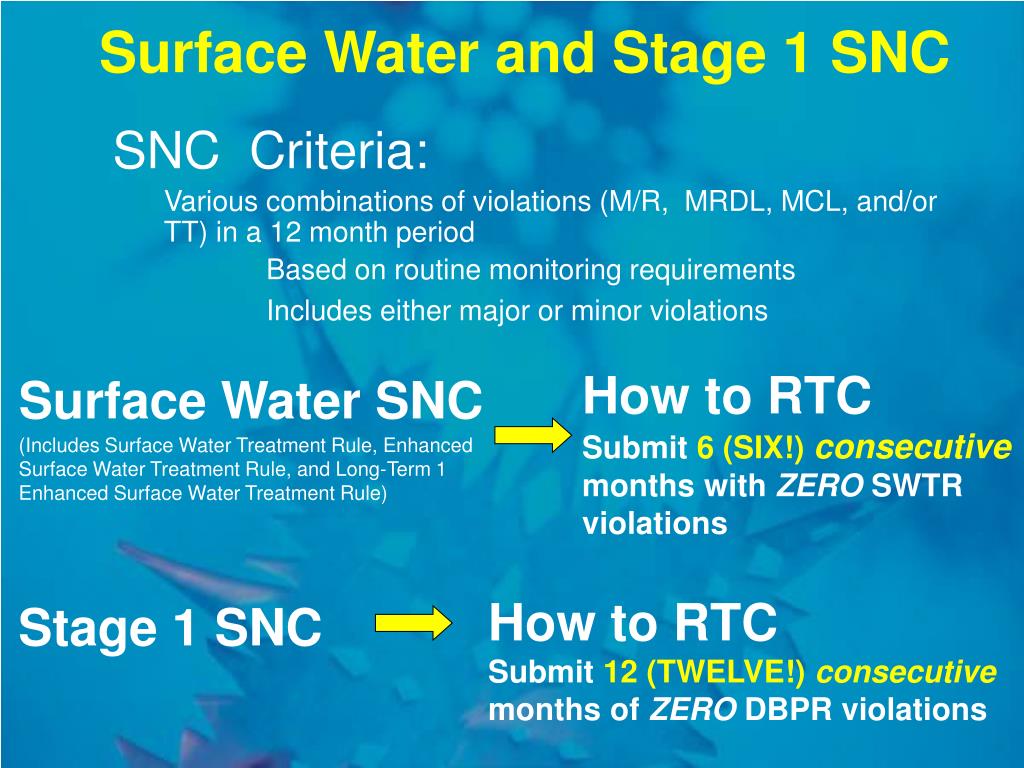 Surface Water and Stage 1 SNC

SNC Criteria:

Various combinations of violations (M/R, MRDL, MCL, and/or TT) in a 12 month period

Based on routine monitoring requirements

Includes either major or minor violations

Surface Water SNC

(Includes Surface Water Treatment Rule, Enhanced Surface Water Treatment Rule, and Long-Term 1 Enhanced Surface Water Treatment Rule)

How to RTC

Submit 6 (SIX!) consecutive months with ZERO SWTR violations

Stage 1 SNC

How to RTC

Submit 12 (TWELVE!) consecutive months of ZERO DBPR violations